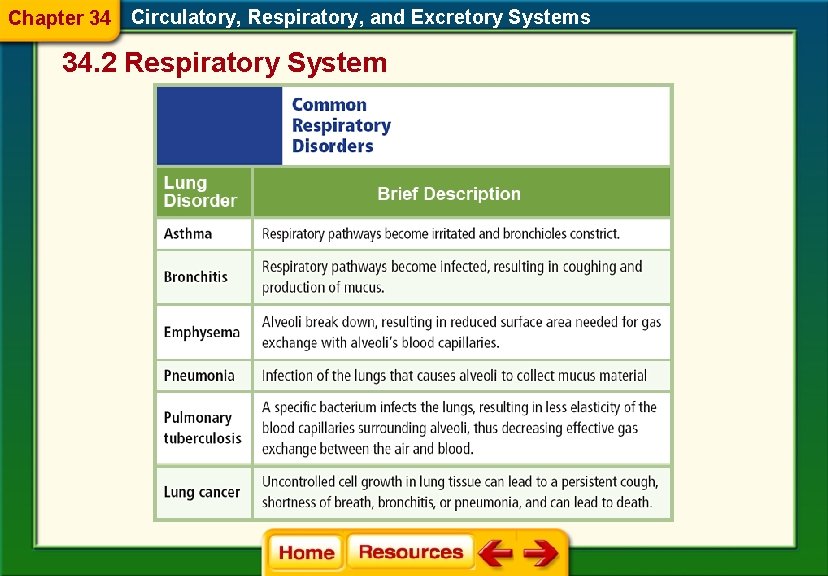 Chapter 34 Circulatory, Respiratory, and Excretory Systems

34.2 Respiratory System

Common Respiratory Disorders

| Lung Disorder | Brief Description |
|---|---|
| Asthma | Respiratory pathways become irritated and bronchioles constrict. |
| Bronchitis | Respiratory pathways become infected, resulting in coughing and production of mucus. |
| Emphysema | Alveoli break down, resulting in reduced surface area needed for gas exchange with alveoli's blood capillaries. |
| Pneumonia | Infection of the lungs that causes alveoli to collect mucus material |
| Pulmonary tuberculosis | A specific bacterium infects the lungs, resulting in less elasticity of the blood capillaries surrounding alveoli, thus decreasing effective gas exchange between the air and blood. |
| Lung cancer | Uncontrolled cell growth in lung tissue can lead to a persistent cough, shortness of breath, bronchitis, or pneumonia, and can lead to death. |

Home Resources